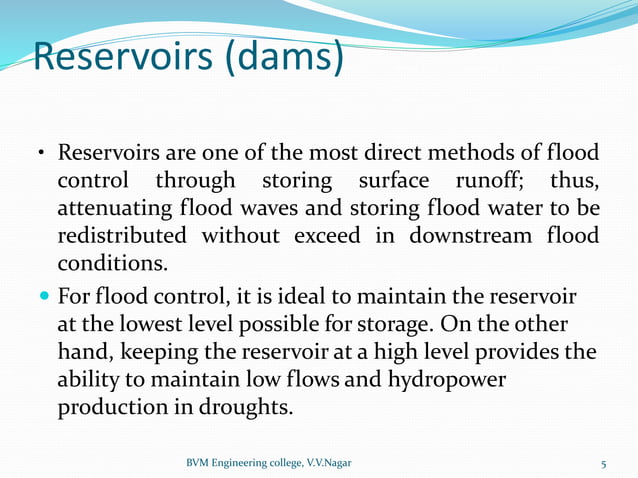 Reservoirs (dams)

• Reservoirs are one of the most direct methods of flood control through storing surface runoff; thus, attenuating flood waves and storing flood water to be redistributed without exceed in downstream flood conditions.

• For flood control, it is ideal to maintain the reservoir at the lowest level possible for storage. On the other hand, keeping the reservoir at a high level provides the ability to maintain low flows and hydropower production in droughts.

BVM Engineering college, V.V.Nagar

5